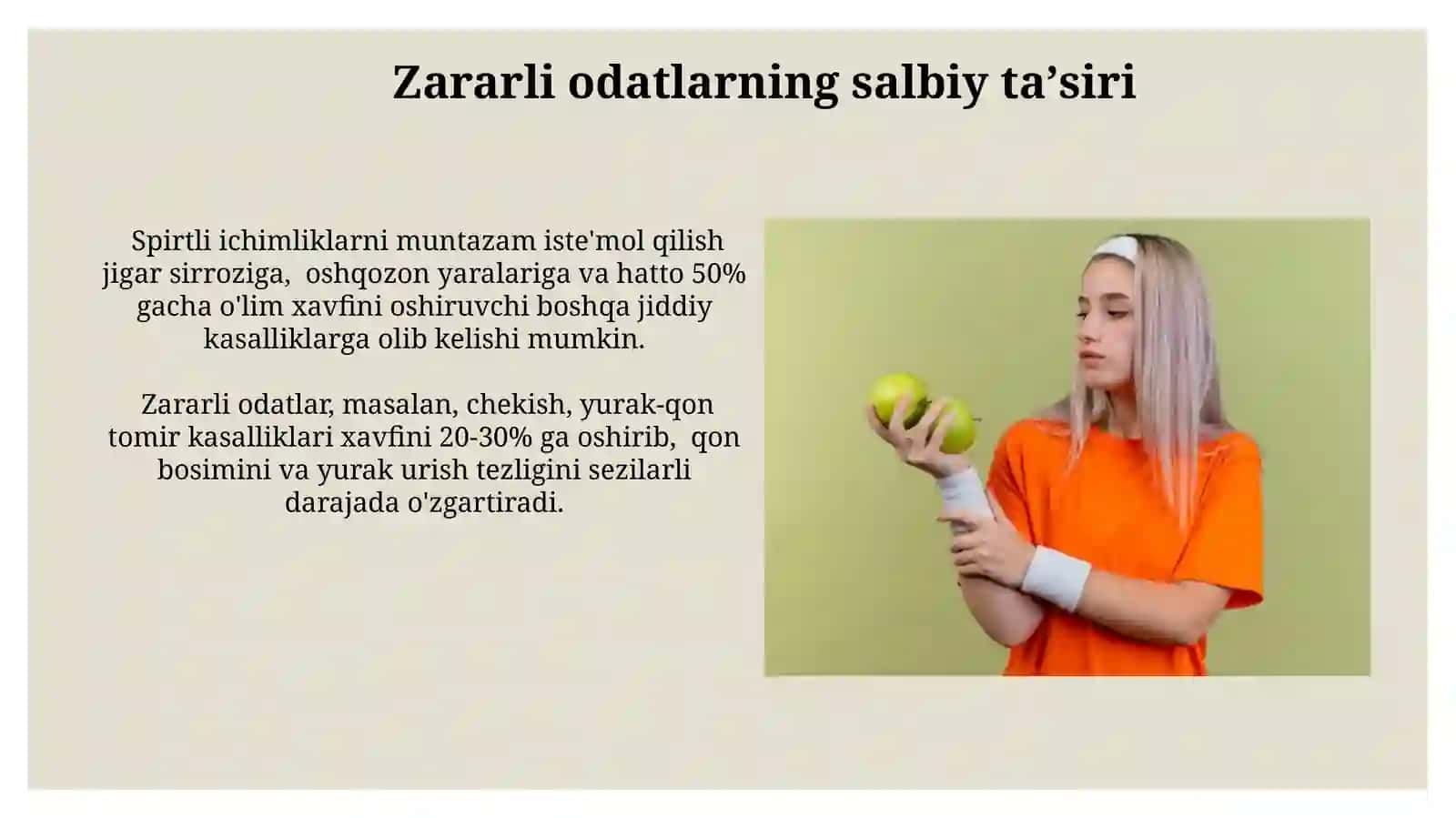 Zararli odatlarning salbiy ta’siri

Spirtli ichimliklarni muntazam iste'mol qilish jigar sirroziga, oshqozon yaralariga va hatto 50% gacha o'lim xavfini oshiruvchi boshqa jiddiy kasalliklarga olib kelishi mumkin.

Zararli odatlar, masalan, chekish, yurak-qon tomir kasalliklari xavfini 20-30% ga oshirib, qon bosimini va yurak urish tezligini sezilarli darajada o'zgartiradi.